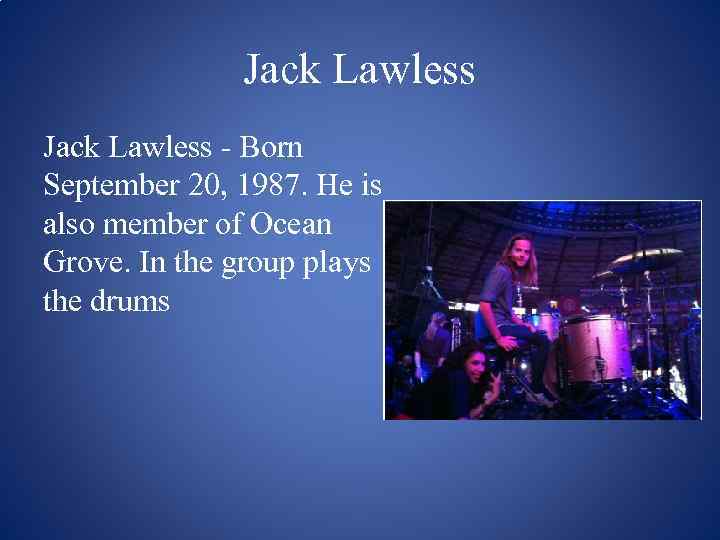 Jack Lawless

Jack Lawless - Born September 20, 1987. He is also member of Ocean Grove. In the group plays the drums